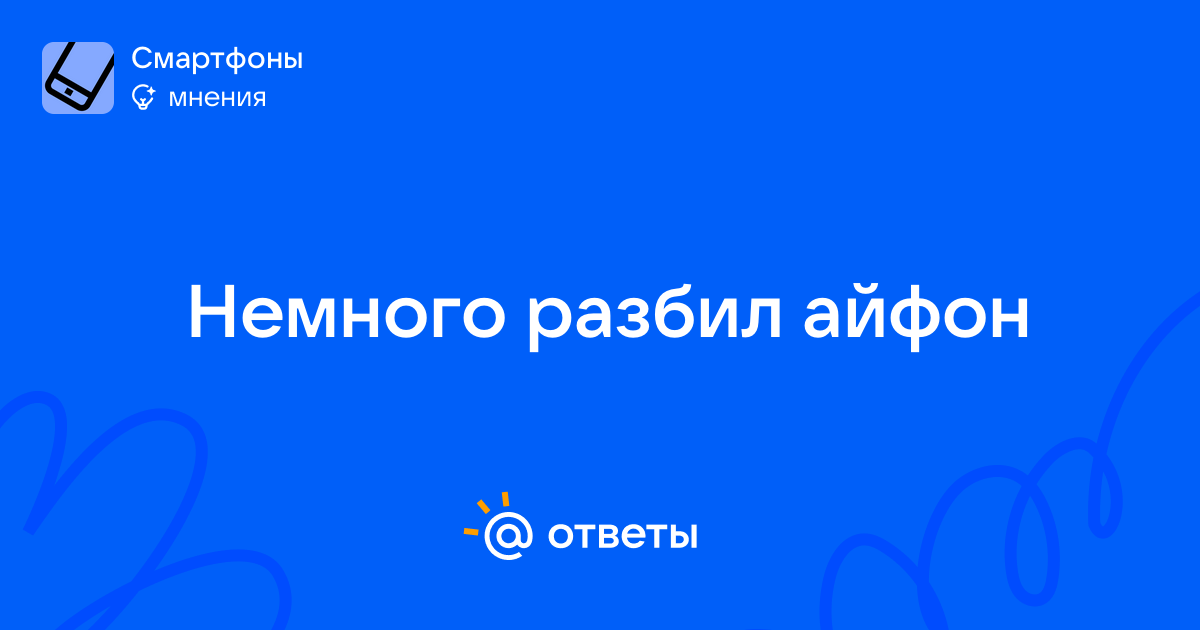 Смартфоны
мнения

Немного разбил айфон

@ ответы